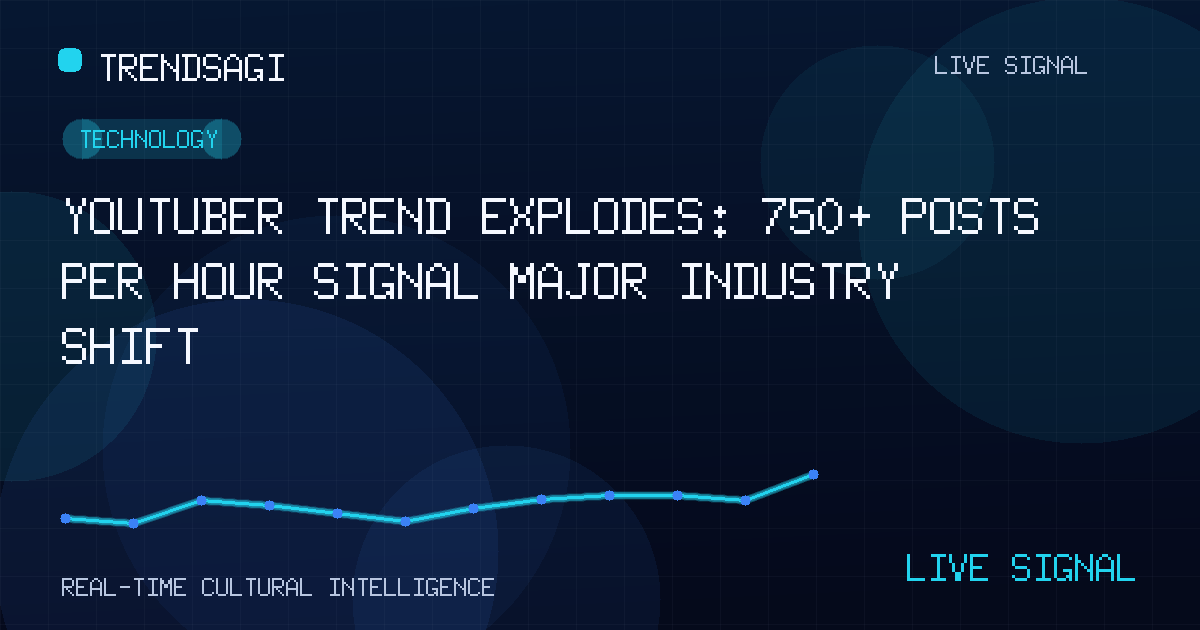 TRENDSAGI

LIVE SIGNAL

TECHNOLOGY

YOUTUBER TREND EXPLODES: 750+ POSTS PER HOUR SIGNAL MAJOR INDUSTRY SHIFT

REAL-TIME CULTURAL INTELLIGENCE

LIVE SIGNAL